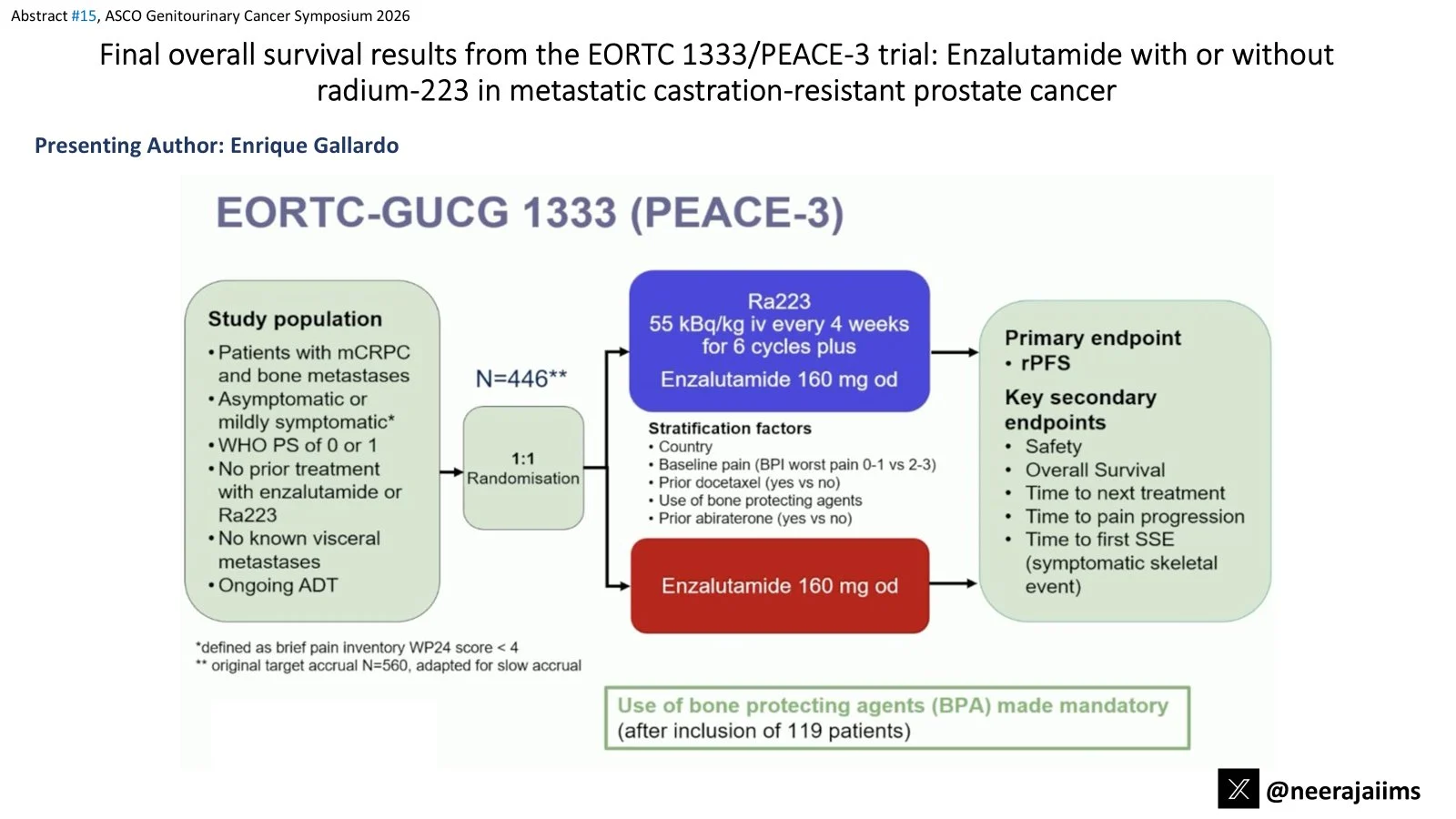 Abstract #15, ASCO Genitourinary Cancer Symposium 2026

Final overall survival results from the EORTC 1333/PEACE-3 trial: Enzalutamide with or without radium-223 in metastatic castration-resistant prostate cancer

Presenting Author: Enrique Gallardo

EORTC-GUCG 1333 (PEACE-3)

Study population
• Patients with mCRPC and bone metastases
• Asymptomatic or mildly symptomatic*
• WHO PS of 0 or 1
• No prior treatment with enzalutamide or Ra223
• No known visceral metastases
• Ongoing ADT

N=446**

1:1 Randomisation

Ra223
55 kBq/kg iv every 4 weeks for 6 cycles plus
Enzalutamide 160 mg od

Stratification factors
• Country
• Baseline pain (BPI worst pain 0-1 vs 2-3)
• Prior docetaxel (yes vs no)
• Use of bone protecting agents
• Prior abiraterone (yes vs no)

Enzalutamide 160 mg od

Primary endpoint
• rPFS

Key secondary endpoints
• Safety
• Overall Survival
• Time to next treatment
• Time to pain progression
• Time to first SSE (symptomatic skeletal event)

*defined as brief pain inventory WP24 score < 4
** original target accrual N=560, adapted for slow accrual

Use of bone protecting agents (BPA) made mandatory
(after inclusion of 119 patients)

@neerajaiims